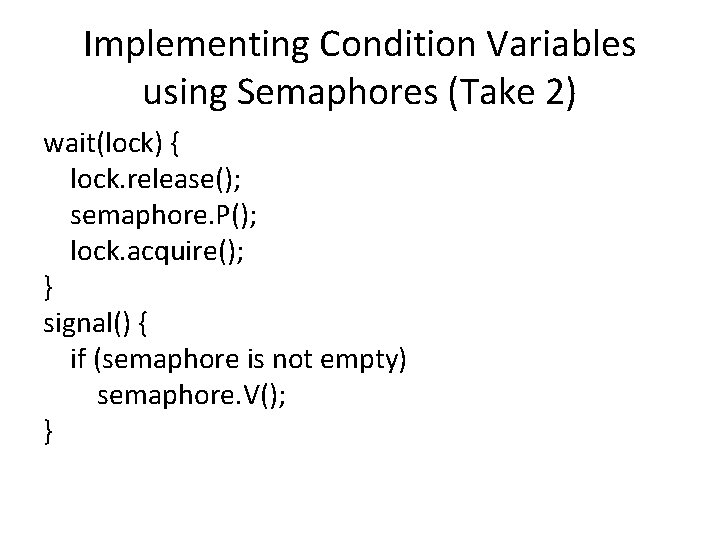 Implementing Condition Variables using Semaphores (Take 2)

wait(lock) {
lock.release();
semaphore.P();
lock.acquire();
}
signal() {
if (semaphore is not empty)
semaphore.V();
}